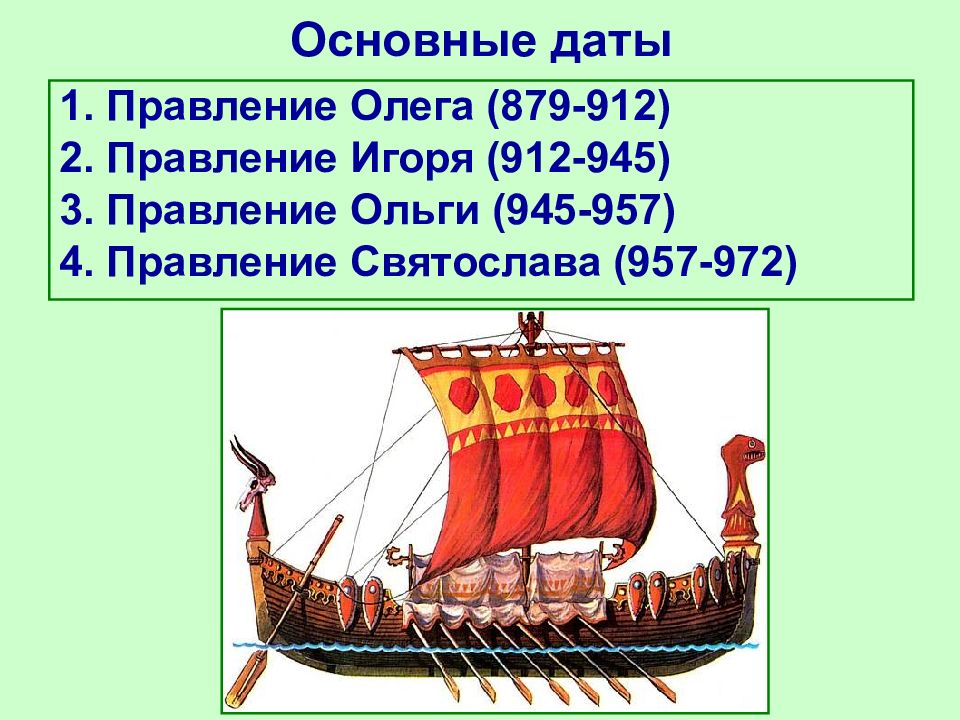 Основные даты

1. Правление Олега (879-912)
2. Правление Игоря (912-945)
3. Правление Ольги (945-957)
4. Правление Святослава (957-972)